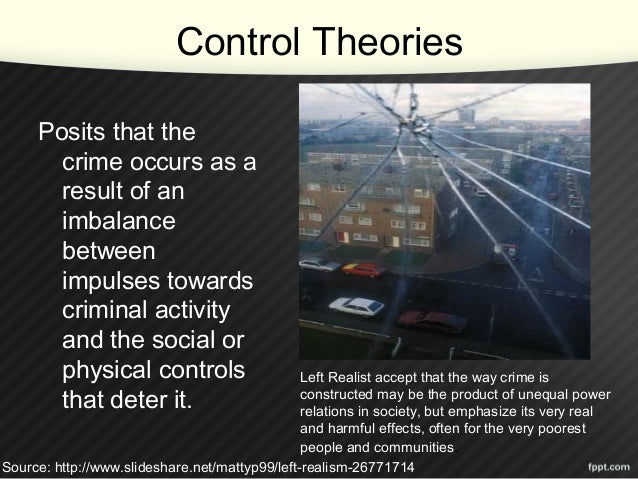 Control Theories

Posits that the crime occurs as a result of an imbalance between impulses towards criminal activity and the social or physical controls that deter it.

Left Realist accept that the way crime is constructed may be the product of unequal power relations in society, but emphasize its very real and harmful effects, often for the very poorest people and communities.

Source: http://www.slideshare.net/mattyp99/left-realism-26771714

fppt.com